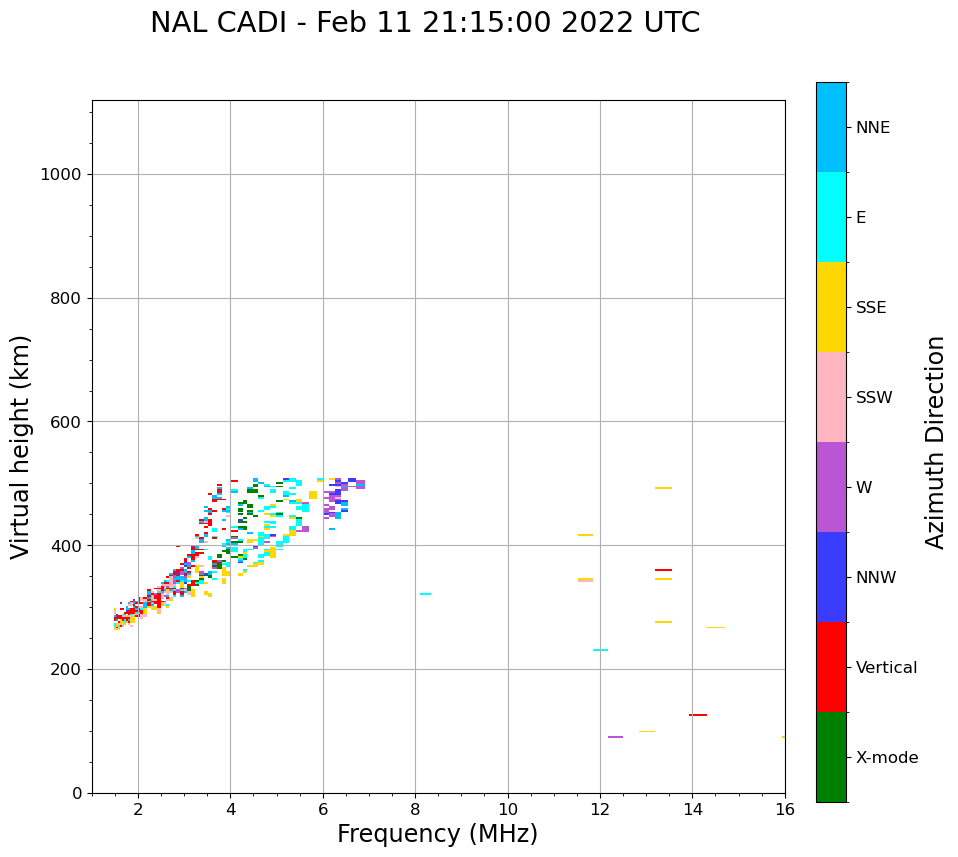 NAL CADI - Feb 11 21:15:00 2022 UTC

Virtual height (km)

1000
800
600
400
200
0

2
4
6
8
10
12
14
16

Frequency (MHz)

NNE
E
SSE
SSW
W
NNW
Vertical
X-mode

Azimuth Direction